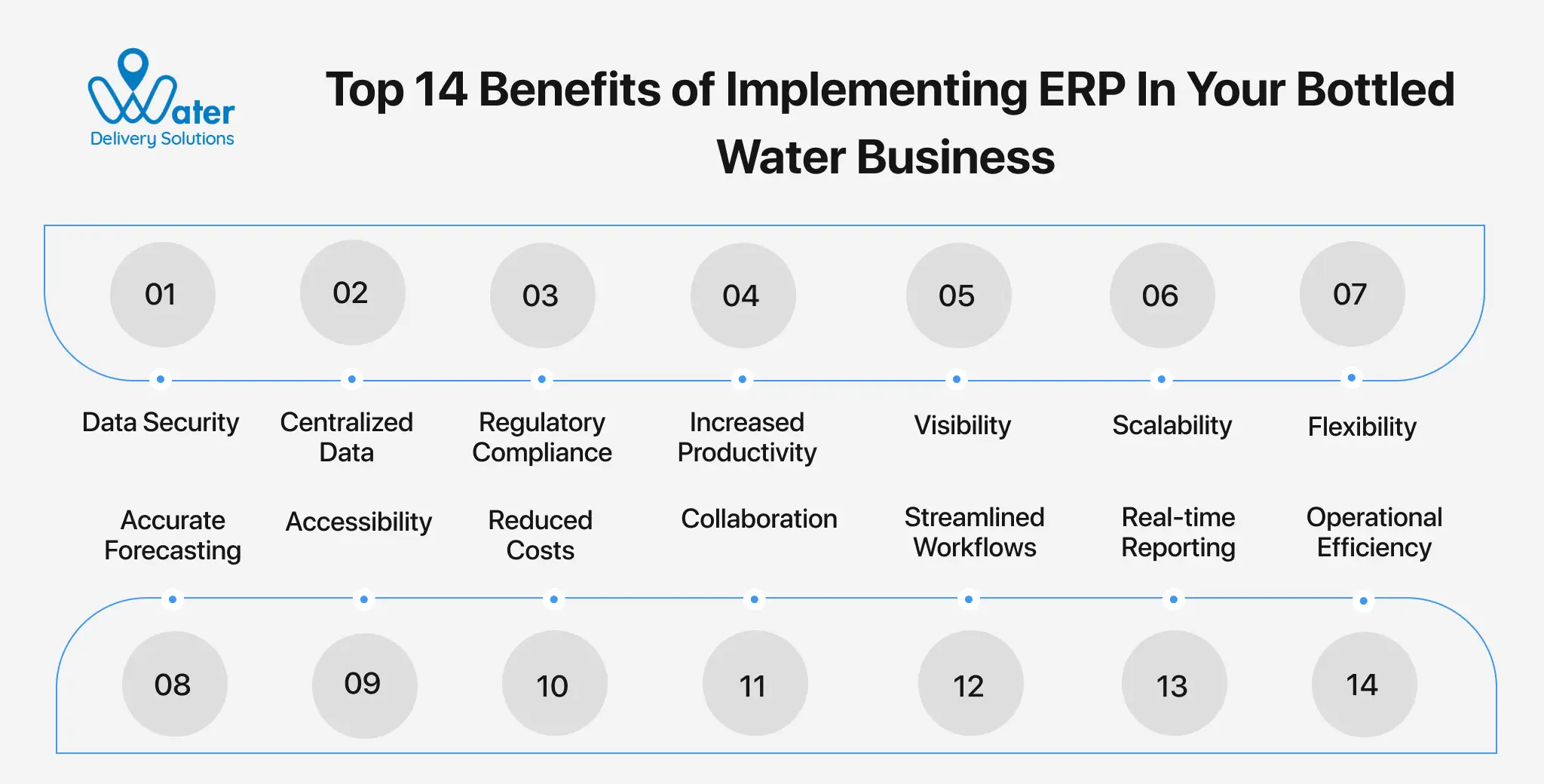 Water
Delivery Solutions

Top 14 Benefits of Implementing ERP In Your Bottled Water Business

01
Data Security

02
Centralized Data

03
Regulatory Compliance

04
Increased Productivity

05
Visibility

06
Scalability

07
Flexibility

Accurate Forecasting
08

Accessibility
09

Reduced Costs
10

Collaboration
11

Streamlined Workflows
12

Real-time Reporting
13

Operational Efficiency
14